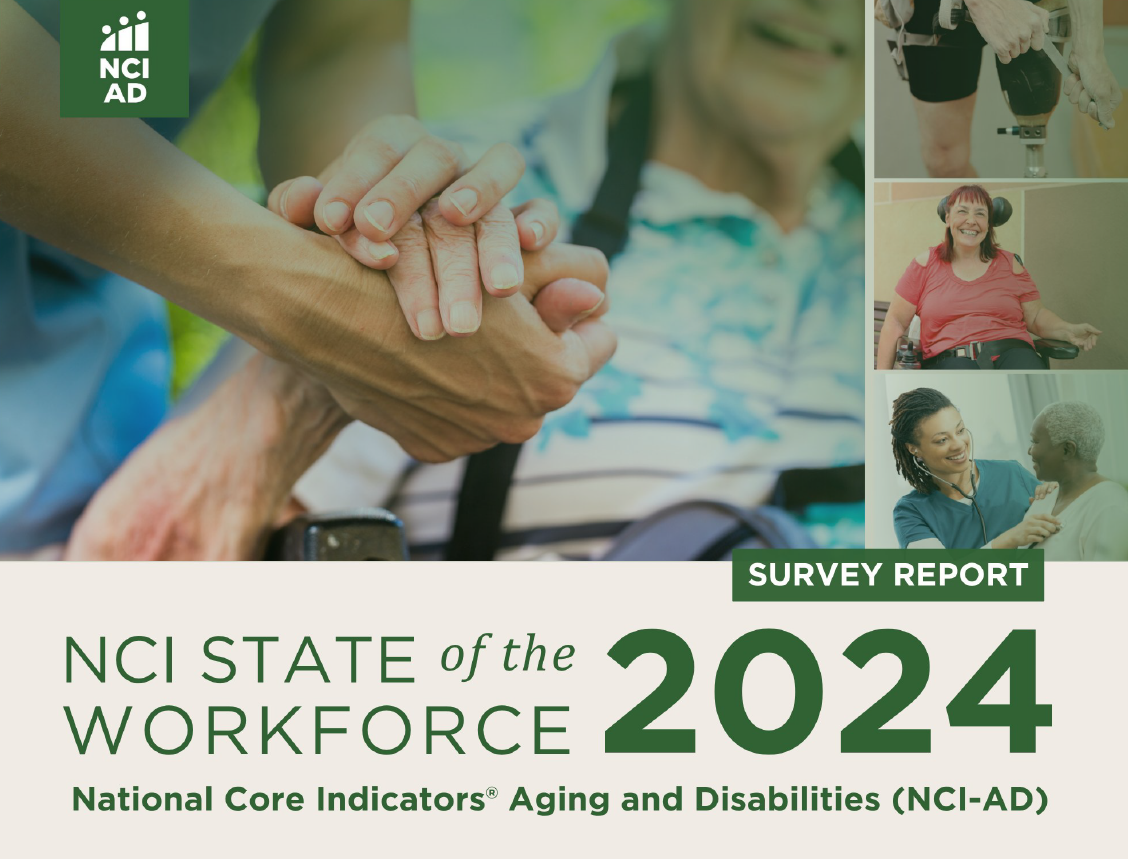 NCI AD

SURVEY REPORT

NCI STATE of the WORKFORCE 2024

National Core Indicators® Aging and Disabilities (NCI-AD)